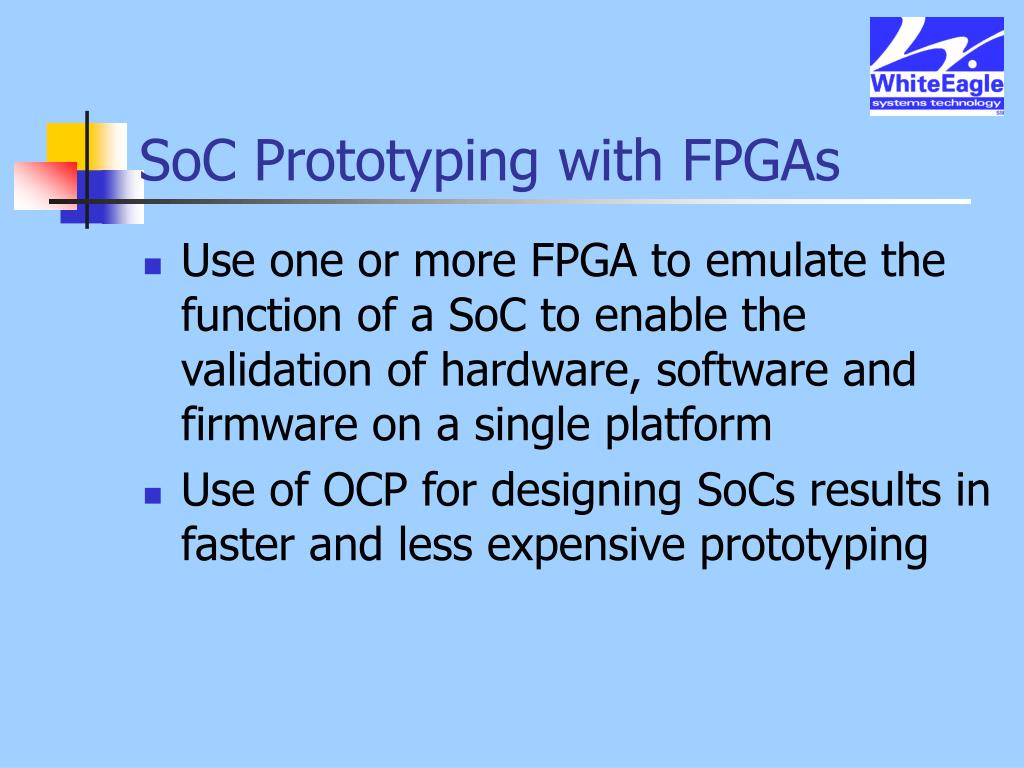 WhiteEagle
systems technology
SM

SoC Prototyping with FPGAs

- Use one or more FPGA to emulate the function of a SoC to enable the validation of hardware, software and firmware on a single platform
- Use of OCP for designing SoCs results in faster and less expensive prototyping